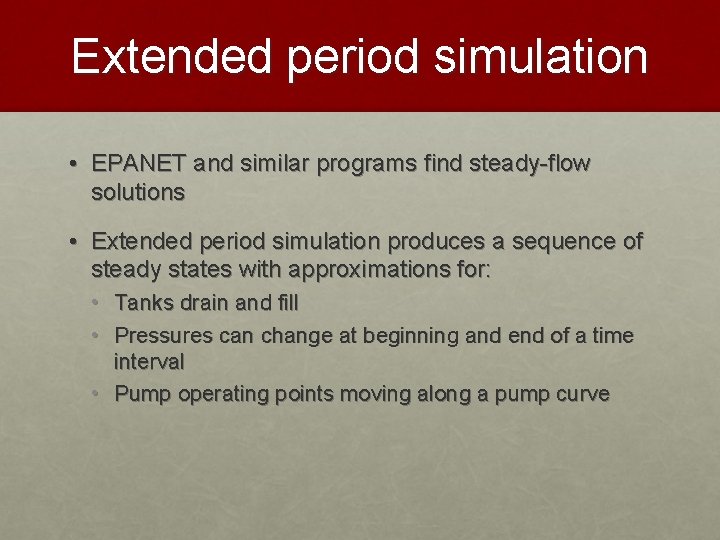 Extended period simulation

• EPANET and similar programs find steady-flow solutions

• Extended period simulation produces a sequence of steady states with approximations for:
  • Tanks drain and fill
  • Pressures can change at beginning and end of a time interval
  • Pump operating points moving along a pump curve